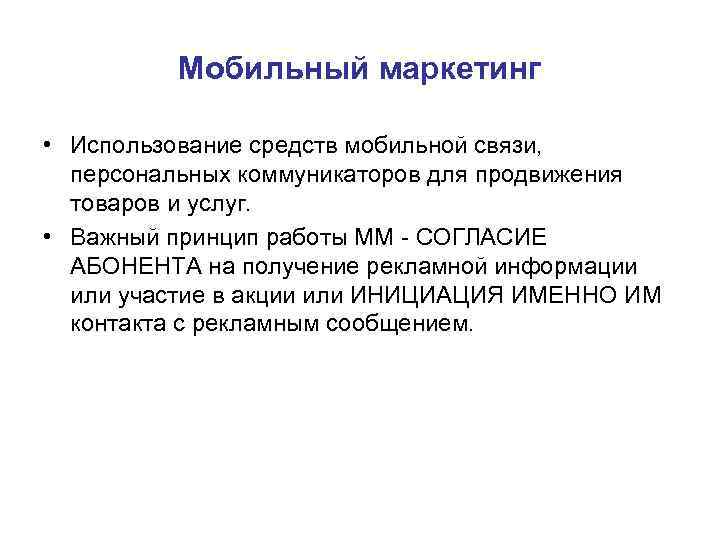 Мобильный маркетинг

• Использование средств мобильной связи, персональных коммуникаторов для продвижения товаров и услуг.
• Важный принцип работы ММ - СОГЛАСИЕ АБОНЕНТА на получение рекламной информации или участие в акции или ИНИЦИАЦИЯ ИМЕННО ИМ контакта с рекламным сообщением.